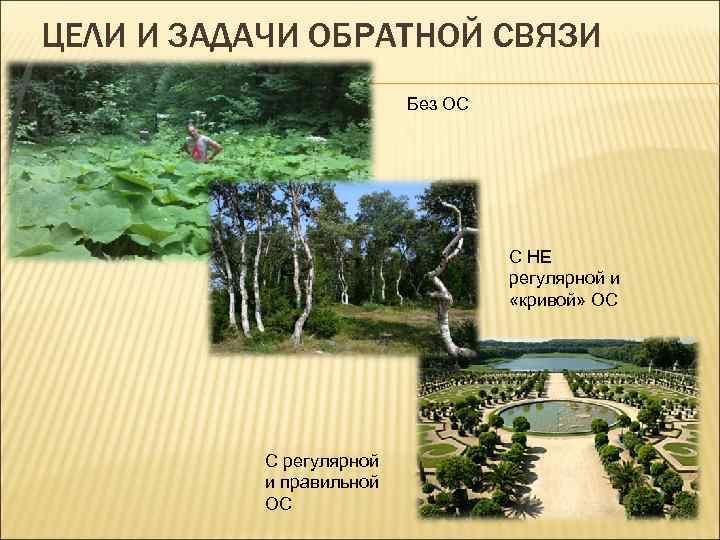 ЦЕЛИ И ЗАДАЧИ ОБРАТНОЙ СВЯЗИ

Без ОС

С НЕ регулярной и «кривой» ОС

С регулярной и правильной ОС